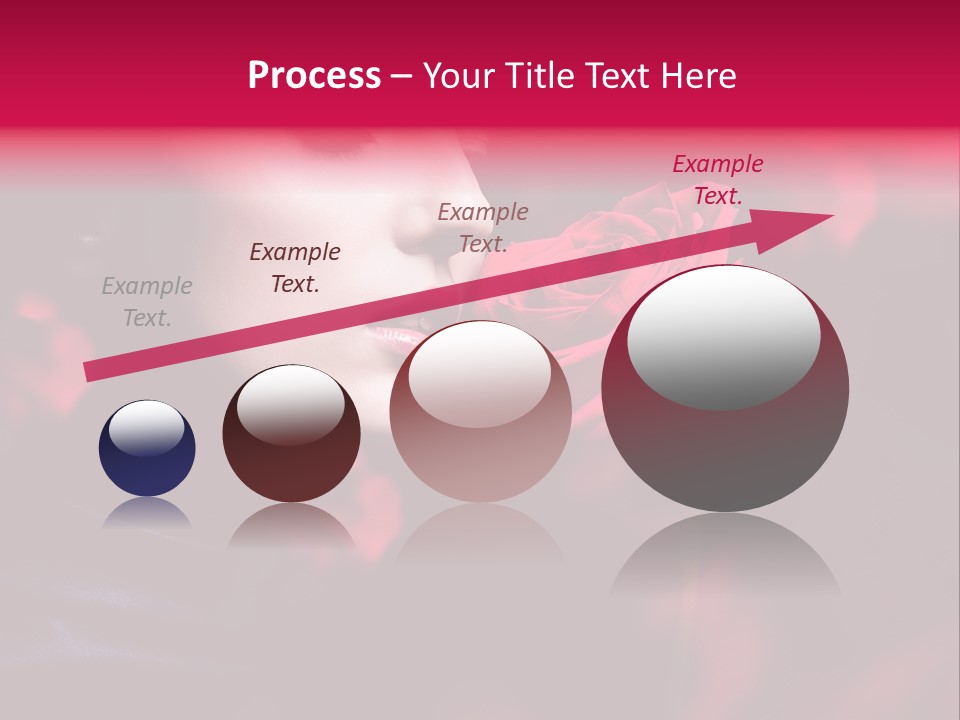 Process – Your Title Text Here

Example Text.

Example Text.

Example Text.

Example Text.